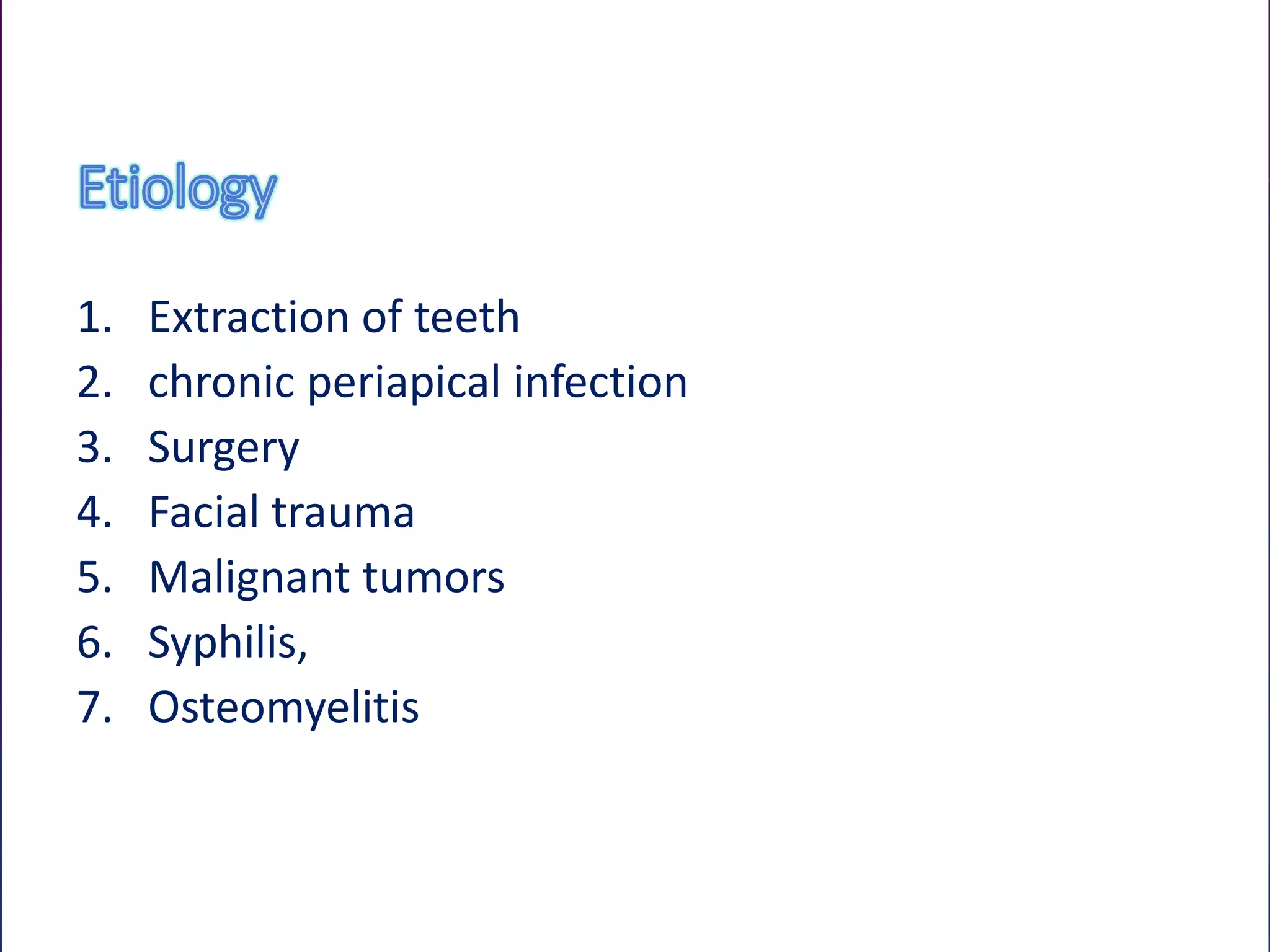 Etiology

1. Extraction of teeth
2. chronic periapical infection
3. Surgery
4. Facial trauma
5. Malignant tumors
6. Syphilis,
7. Osteomyelitis